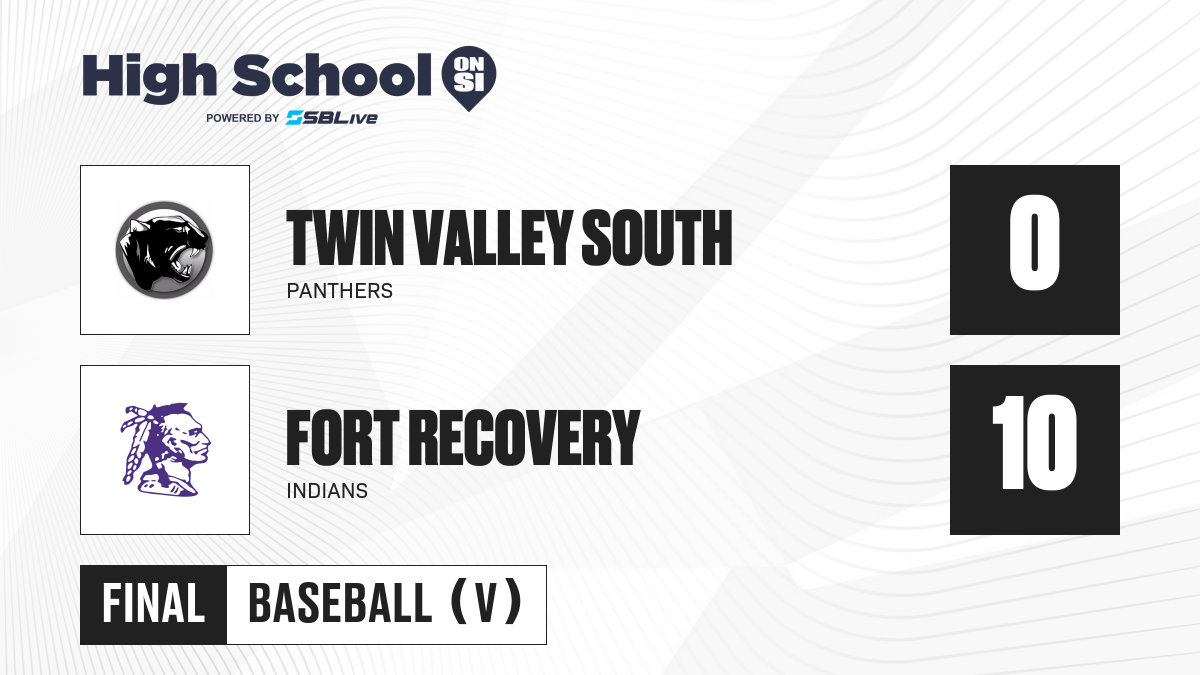 High School ON SI
POWERED BY SBLive

TWIN VALLEY SOUTH
PANTHERS
0

FORT RECOVERY
INDIANS
10

FINAL BASEBALL (V)